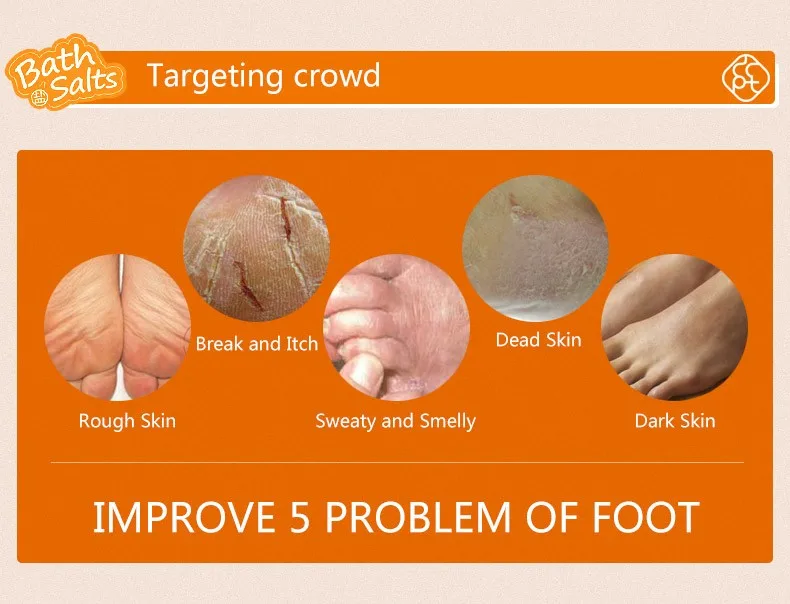 Bath Salts

Targeting crowd

Rough Skin

Break and Itch

Sweaty and Smelly

Dead Skin

Dark Skin

IMPROVE 5 PROBLEM OF FOOT